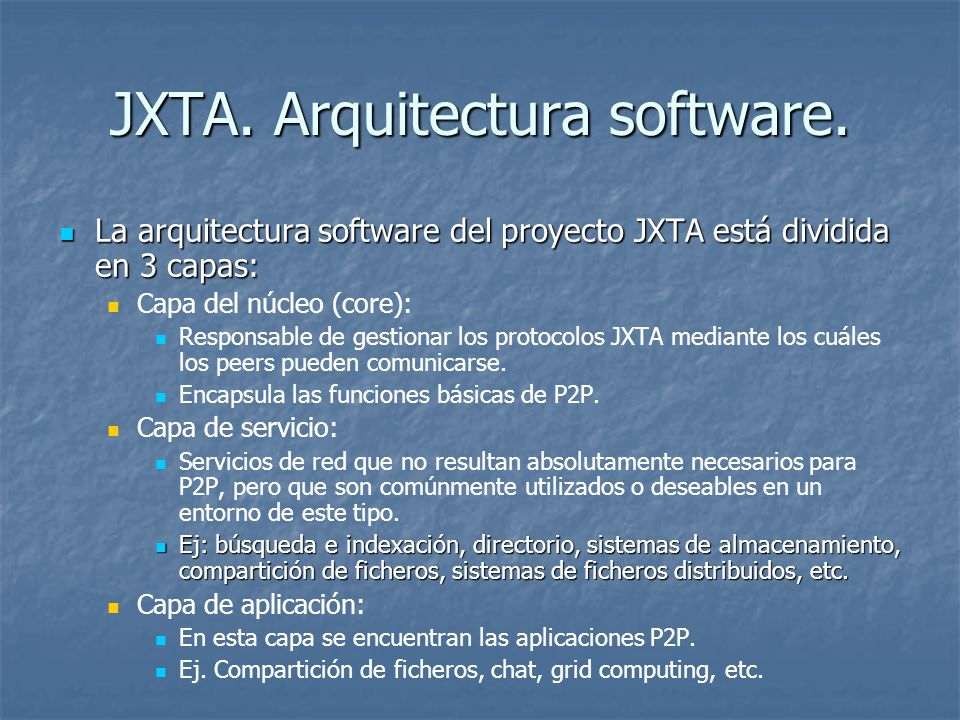 JXTA. Arquitectura software.

La arquitectura software del proyecto JXTA está dividida en 3 capas:

Capa del núcleo (core):

Responsable de gestionar los protocolos JXTA mediante los cuáles los peers pueden comunicarse.

Encapsula las funciones básicas de P2P.

Capa de servicio:

Servicios de red que no resultan absolutamente necesarios para P2P, pero que son comúnmente utilizados o deseables en un entorno de este tipo.

Ej: búsqueda e indexación, directorio, sistemas de almacenamiento, compartición de ficheros, sistemas de ficheros distribuidos, etc.

Capa de aplicación:

En esta capa se encuentran las aplicaciones P2P.

Ej. Compartición de ficheros, chat, grid computing, etc.